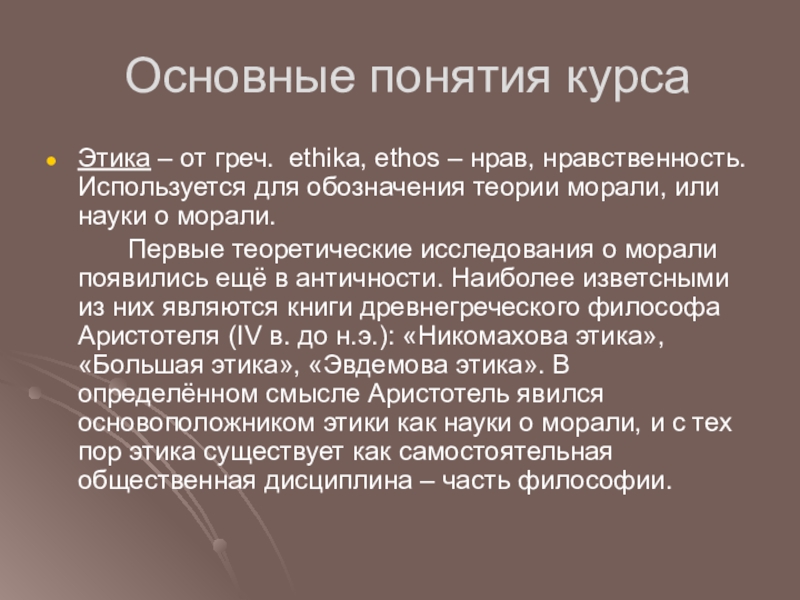 Основные понятия курса

Этика – от греч. ethika, ethos – нрав, нравственность. Используется для обозначения теории морали, или науки о морали.

Первые теоретические исследования о морали появились ещё в античности. Наиболее изветсными из них являются книги древнегреческого философа Аристотеля (IV в. до н.э.): «Никомахова этика», «Большая этика», «Эвдемова этика». В определённом смысле Аристотель явился основоположником этики как науки о морали, и с тех пор этика существует как самостоятельная общественная дисциплина – часть философии.